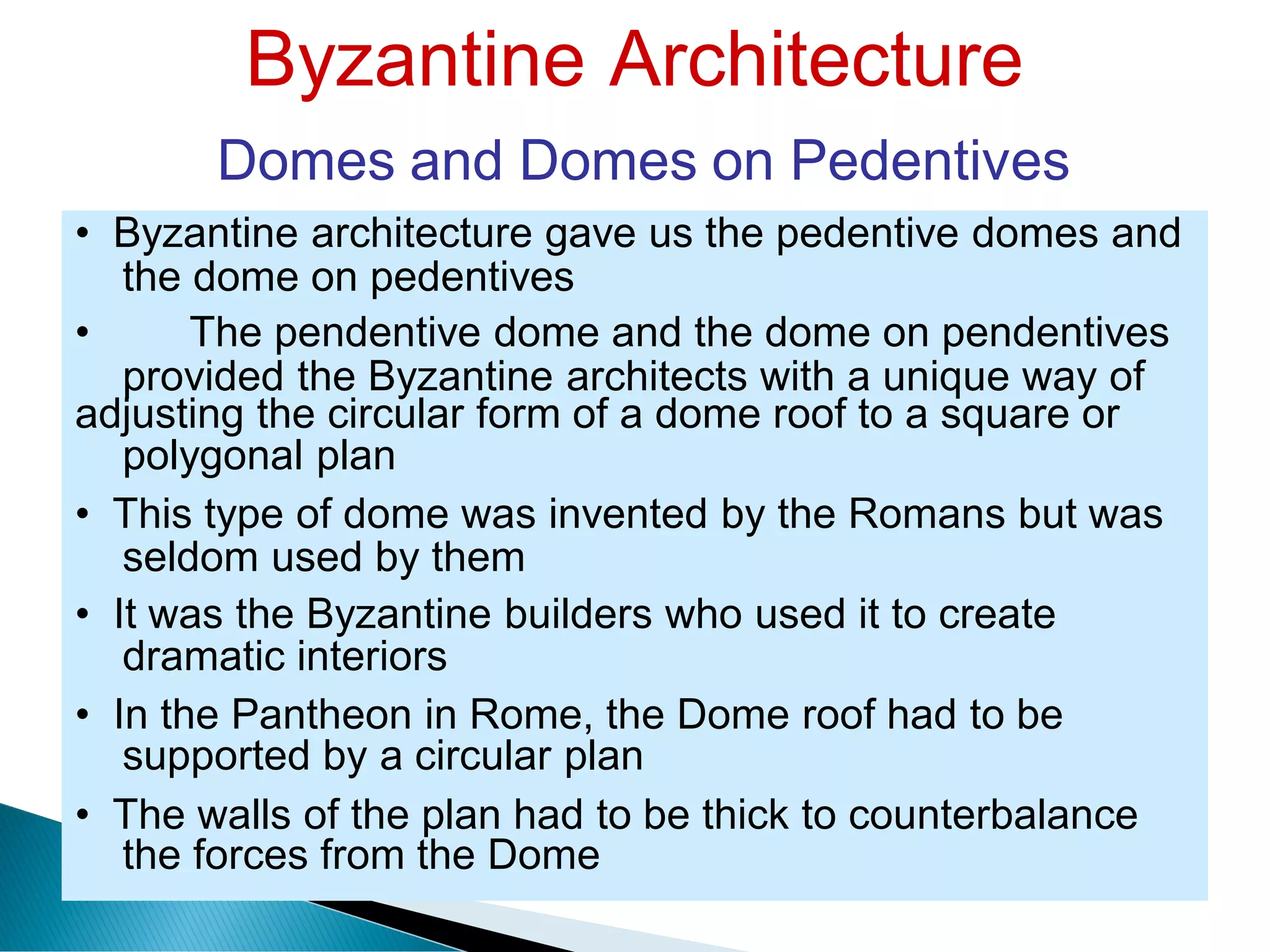 Byzantine Architecture

Domes and Domes on Pedentives

• Byzantine architecture gave us the pedentive domes and the dome on pedentives

• The pendentive dome and the dome on pendentives provided the Byzantine architects with a unique way of adjusting the circular form of a dome roof to a square or polygonal plan

• This type of dome was invented by the Romans but was seldom used by them

• It was the Byzantine builders who used it to create dramatic interiors

• In the Pantheon in Rome, the Dome roof had to be supported by a circular plan

• The walls of the plan had to be thick to counterbalance the forces from the Dome